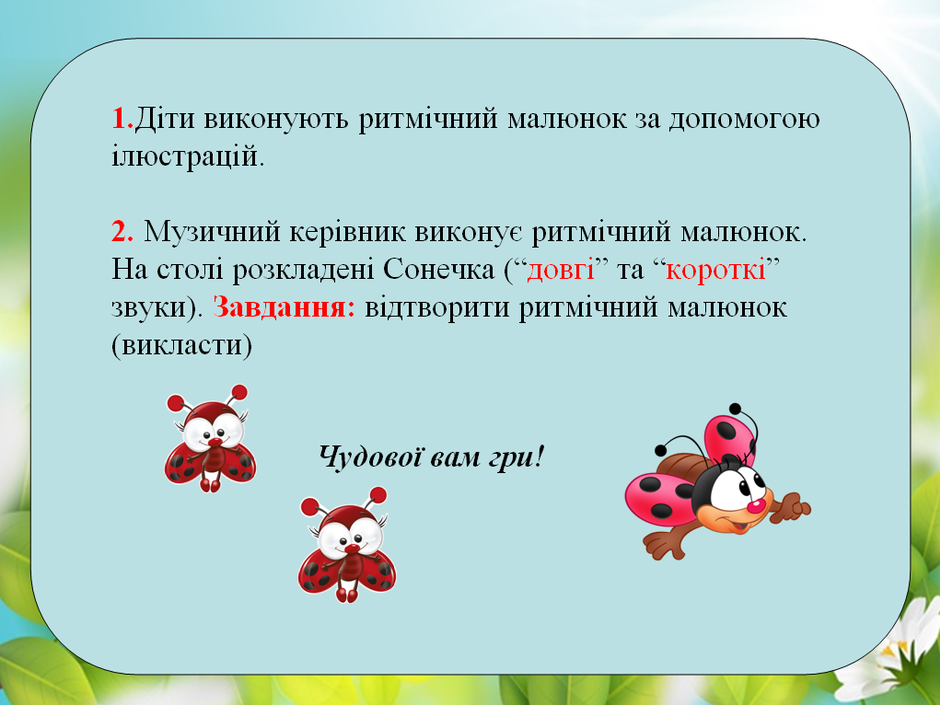 1.Діти виконують ритмічний малюнок за допомогою ілюстрацій.

2. Музичний керівник виконує ритмічний малюнок. На столі розкладені Сонечка (“довгі” та “короткі” звуки). Завдання: відтворити ритмічний малюнок (викласти)

Чудової вам гри!